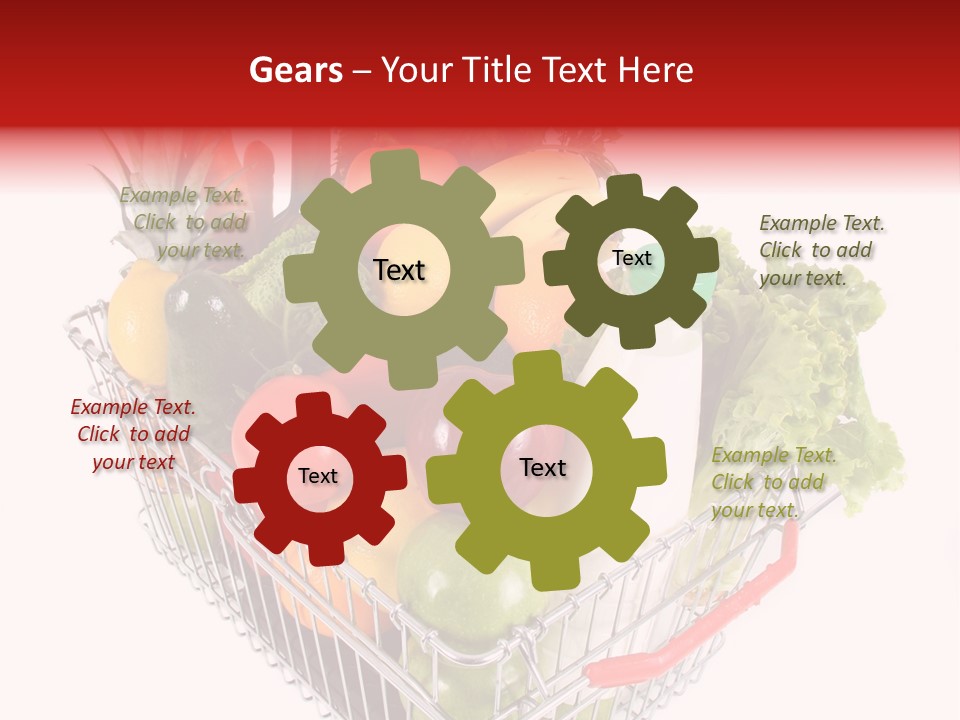 Gears – Your Title Text Here

Example Text. Click to add your text.

Text

Text

Example Text. Click to add your text.

Example Text. Click to add your text

Text

Text

Example Text. Click to add your text.